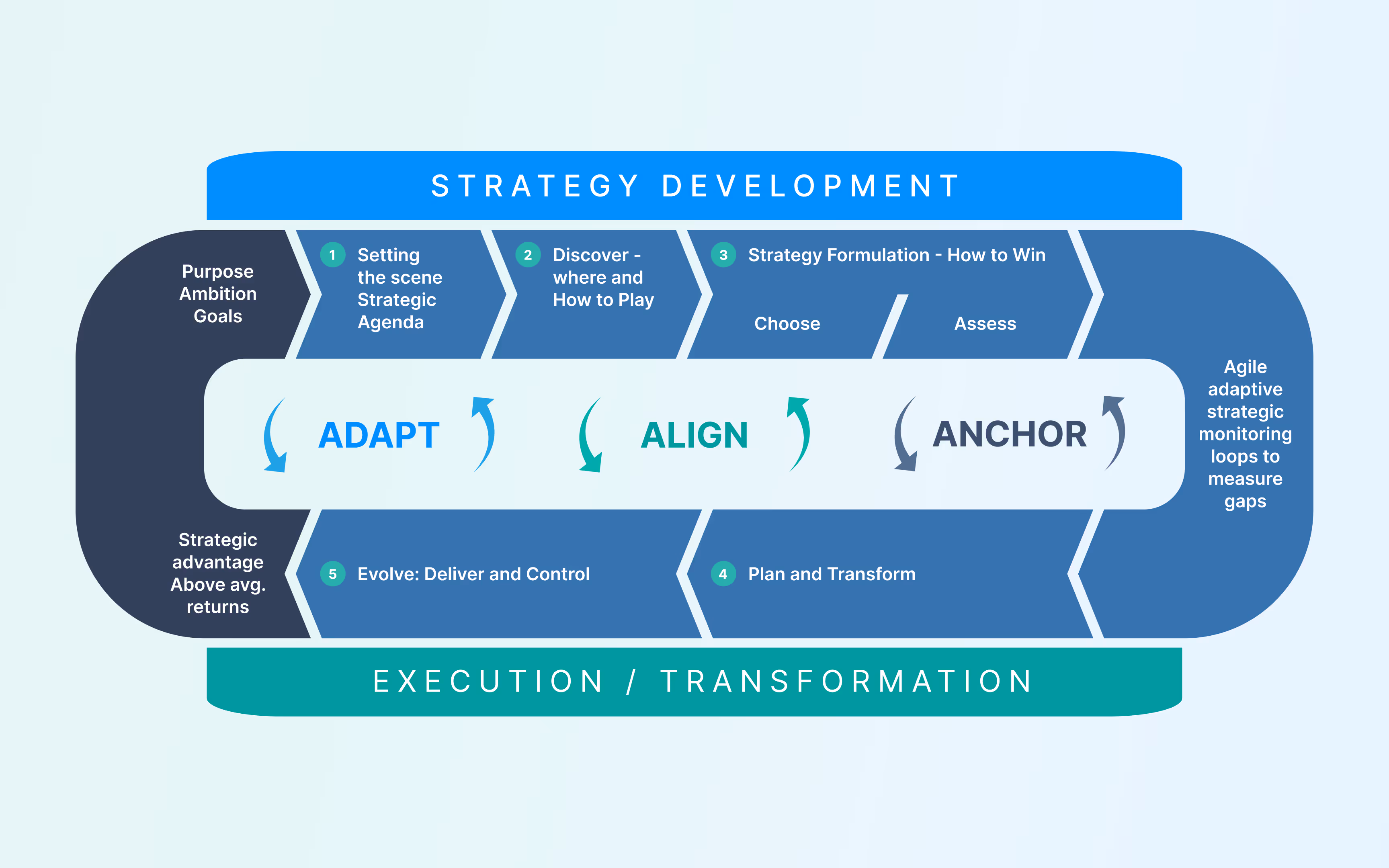 STRATEGY DEVELOPMENT

Purpose
Ambition
Goals

1 Setting the scene Strategic Agenda

2 Discover - where and How to Play

3 Strategy Formulation - How to Win

Choose

Assess

ADAPT

ALIGN

ANCHOR

Agile adaptive strategic monitoring loops to measure gaps

Strategic advantage Above avg. returns

5 Evolve: Deliver and Control

4 Plan and Transform

EXECUTION / TRANSFORMATION